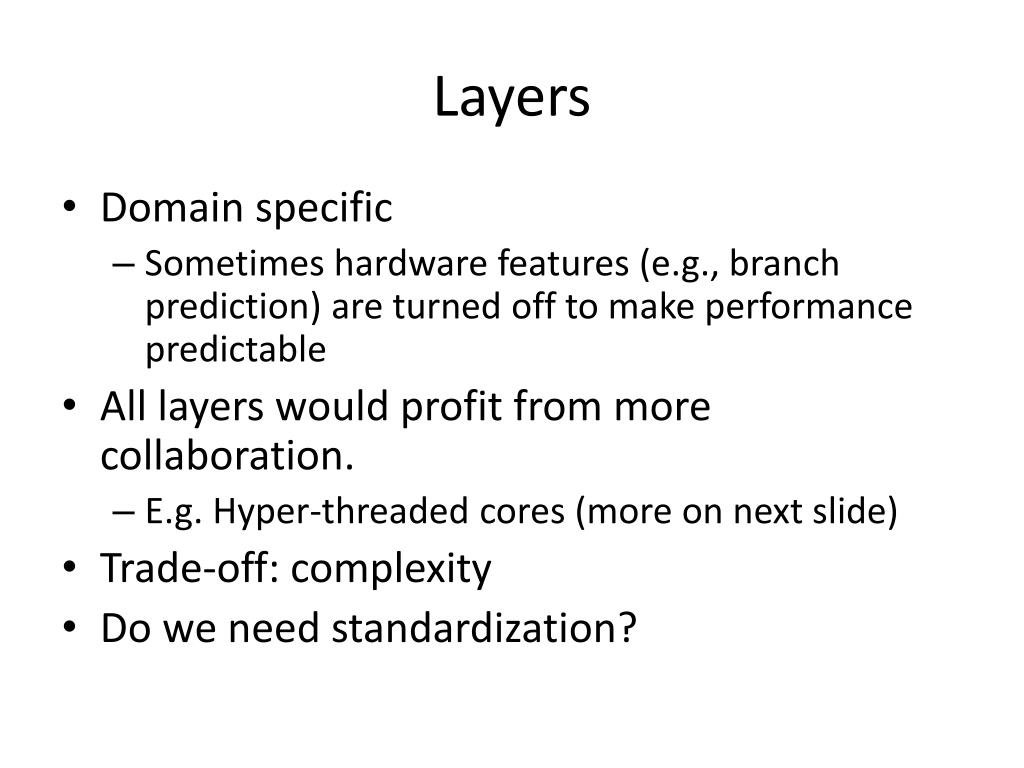 Layers

• Domain specific
  – Sometimes hardware features (e.g., branch prediction) are turned off to make performance predictable
• All layers would profit from more collaboration.
  – E.g. Hyper-threaded cores (more on next slide)
• Trade-off: complexity
• Do we need standardization?